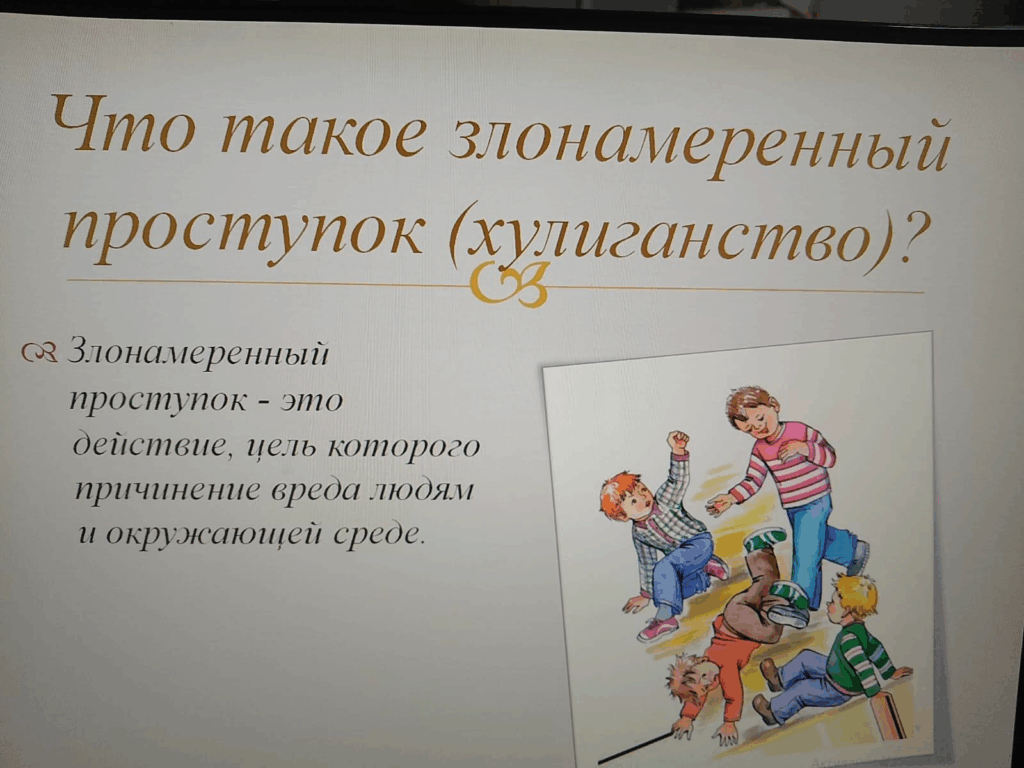 Что такое злонамеренный проступок (хулиганство)?

Злонамеренный проступок - это действие, цель которого причинение вреда людям и окружающей среде.